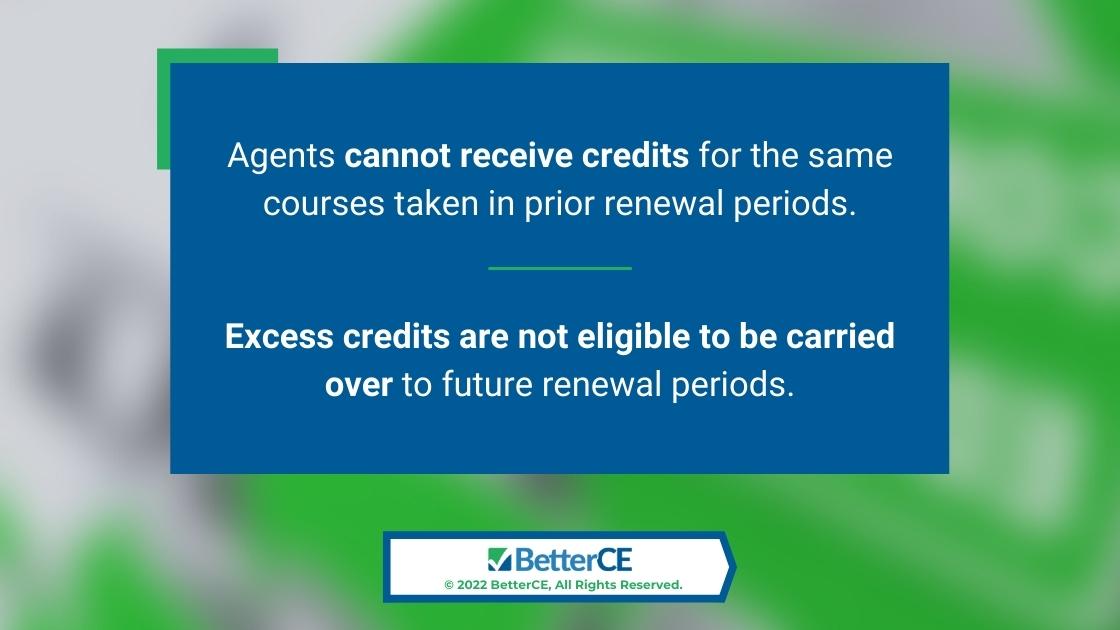 Agents cannot receive credits for the same courses taken in prior renewal periods.

Excess credits are not eligible to be carried over to future renewal periods.

BetterCE
© 2022 BetterCE, All Rights Reserved.